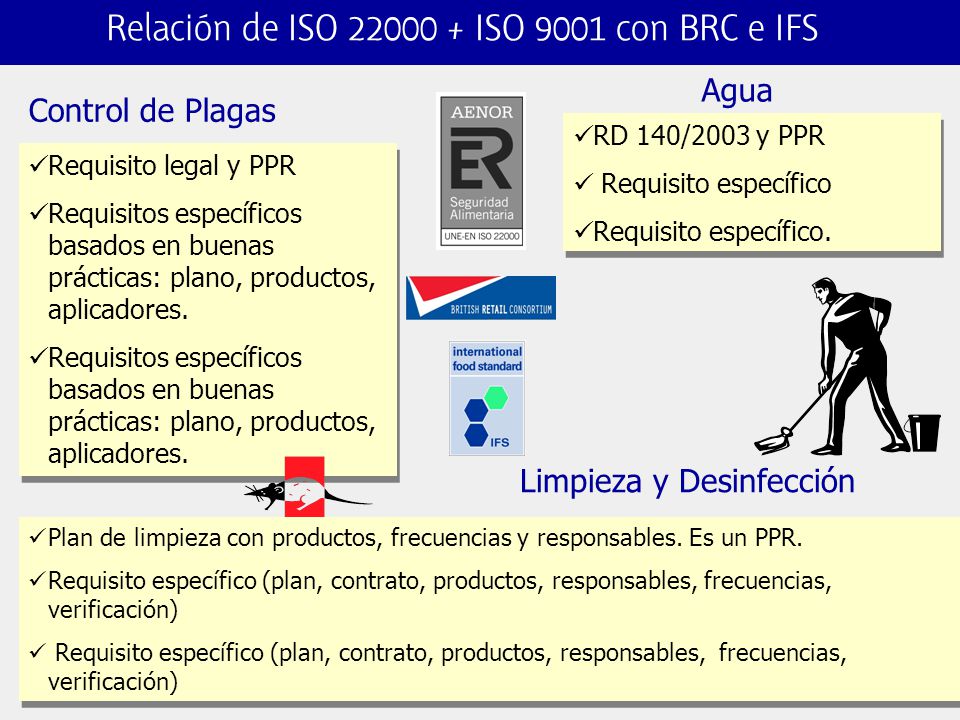 Relación de ISO 22000 + ISO 9001 con BRC e IFS

Control de Plagas

✓Requisito legal y PPR

✓Requisitos específicos basados en buenas prácticas: plano, productos, aplicadores.

✓Requisitos específicos basados en buenas prácticas: plano, productos, aplicadores.

AENOR
ER
Seguridad Alimentaria
UNE-EN ISO 22000

BRITISH RETAIL CONSORTIUM

international food standard
IFS

Agua

✓RD 140/2003 y PPR

✓ Requisito específico

✓Requisito específico.

Limpieza y Desinfección

✓Plan de limpieza con productos, frecuencias y responsables. Es un PPR.

✓Requisito específico (plan, contrato, productos, responsables, frecuencias, verificación)

✓ Requisito específico (plan, contrato, productos, responsables, frecuencias, verificación)